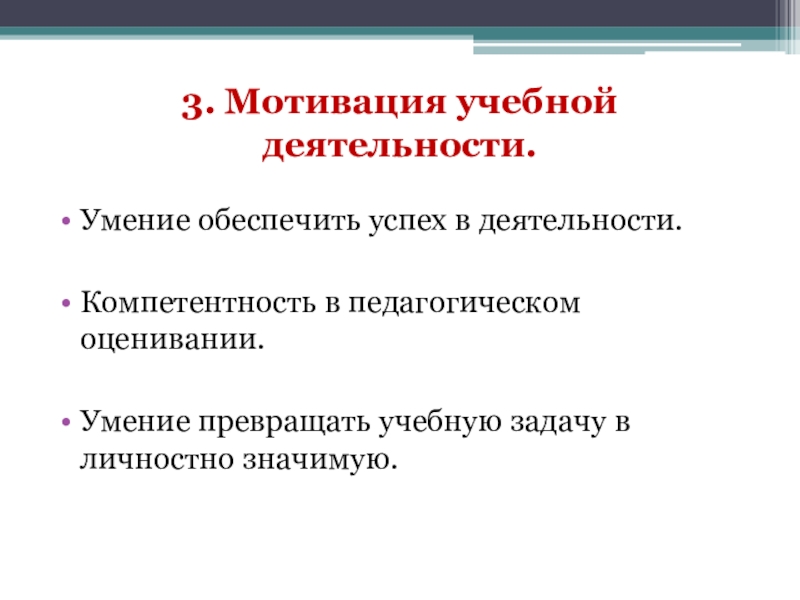 3. Мотивация учебной деятельности.

• Умение обеспечить успех в деятельности.

• Компетентность в педагогическом оценивании.

• Умение превращать учебную задачу в личностно значимую.